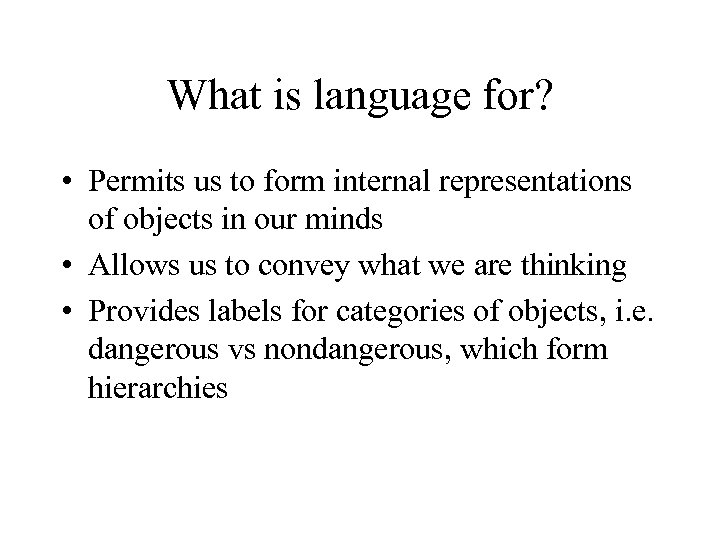 What is language for?

• Permits us to form internal representations of objects in our minds
• Allows us to convey what we are thinking
• Provides labels for categories of objects, i.e. dangerous vs nondangerous, which form hierarchies